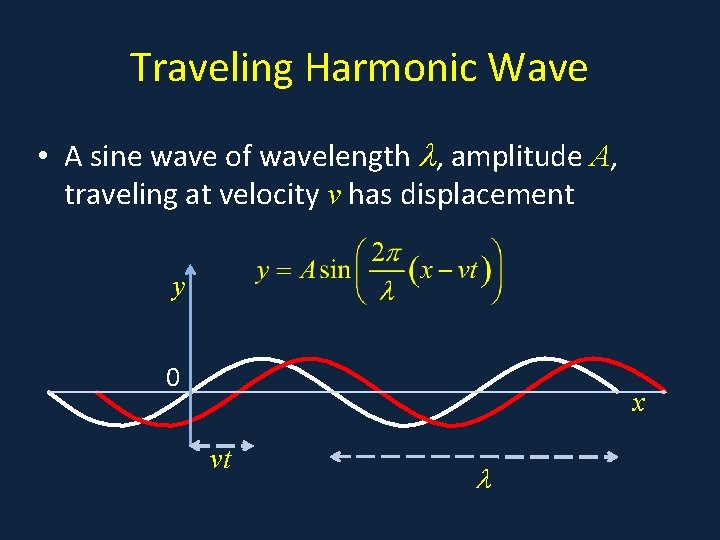 Traveling Harmonic Wave

• A sine wave of wavelength $\lambda$, amplitude $A$, traveling at velocity $v$ has displacement

$y = A\sin\left(\frac{2\pi}{\lambda}(x - vt)\right)$

$y$

0

$x$

$vt$

$\lambda$